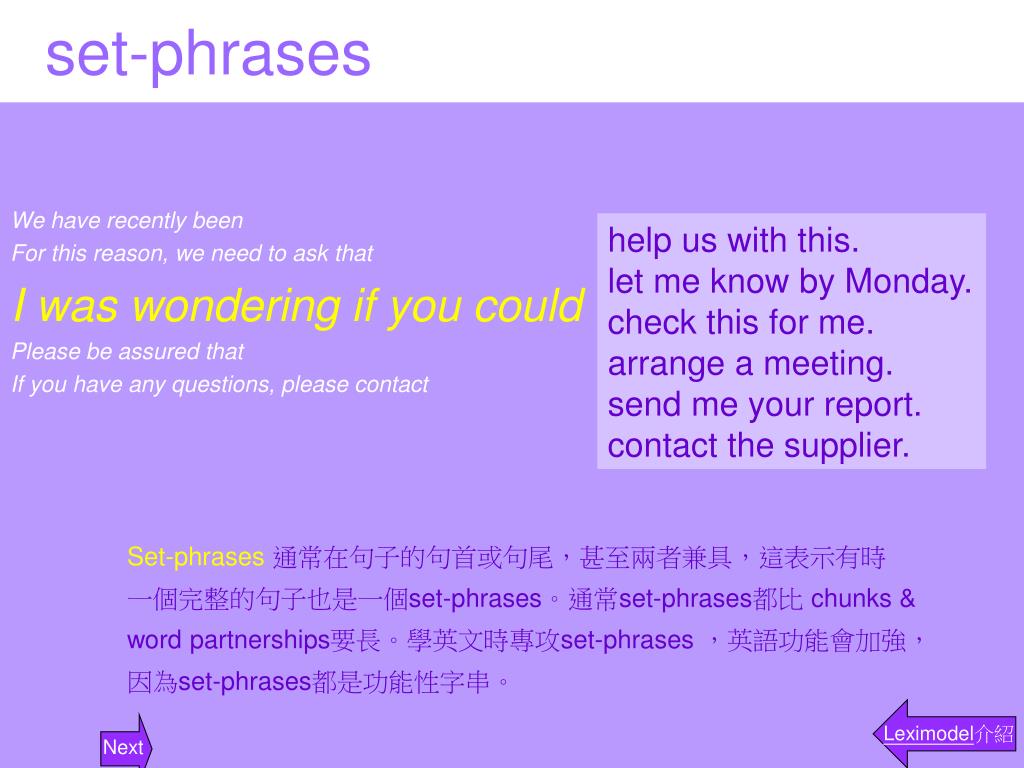 set-phrases

We have recently been
For this reason, we need to ask that
I was wondering if you could
Please be assured that
If you have any questions, please contact

help us with this.
let me know by Monday.
check this for me.
arrange a meeting.
send me your report.
contact the supplier.

Set-phrases 通常在句子的句首或句尾，甚至兩者兼具，這表示有時一個完整的句子也是一個set-phrases。通常set-phrases都比 chunks & word partnerships要長。學英文時專攻set-phrases ，英語功能會加強，因為set-phrases都是功能性字串。

Next

Leximodel介紹